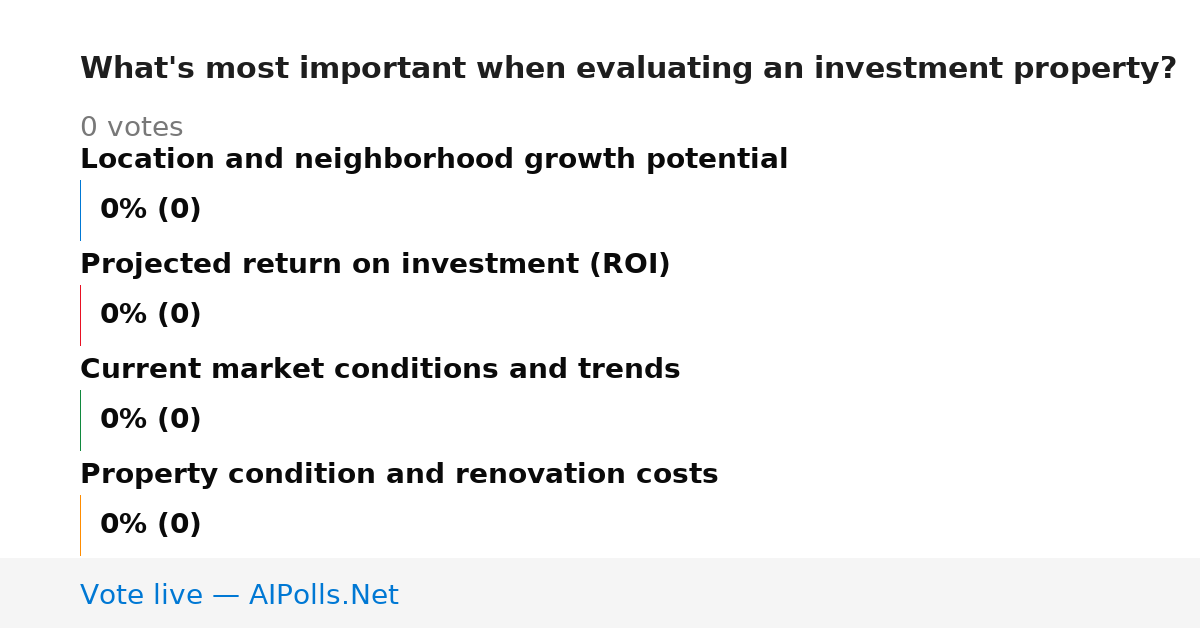 What's most important when evaluating an investment property?

0 votes

Location and neighborhood growth potential

0% (0)

Projected return on investment (ROI)

0% (0)

Current market conditions and trends

0% (0)

Property condition and renovation costs

0% (0)

Vote live — AIPolls.Net